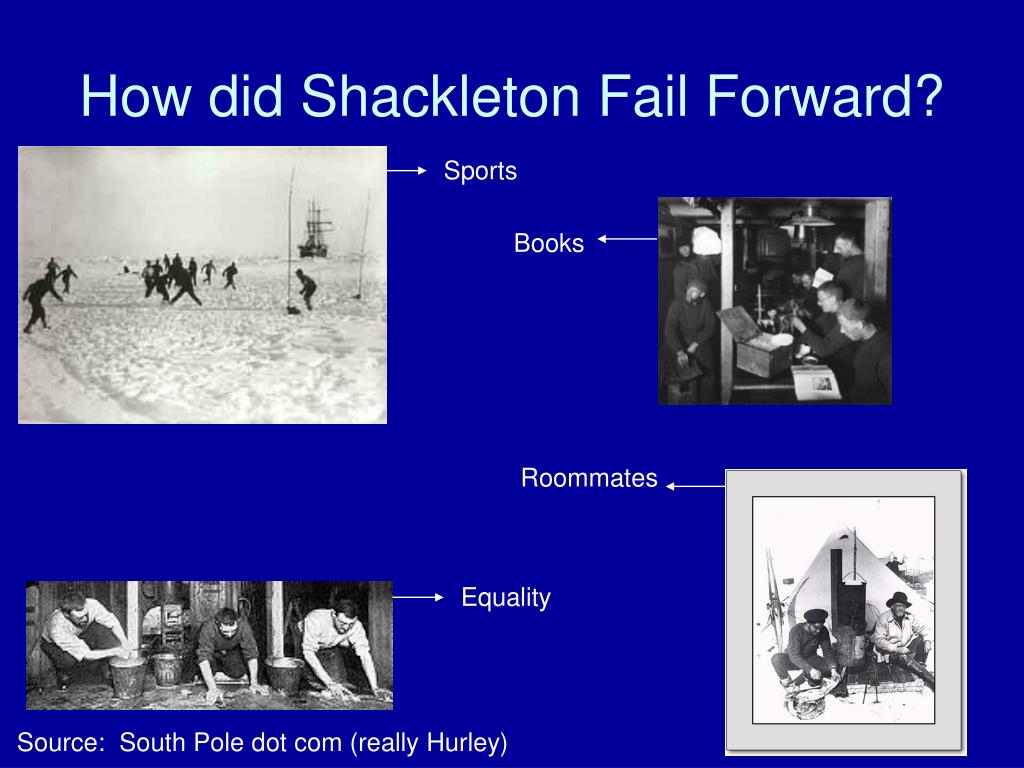 How did Shackleton Fail Forward?

Sports

Books

Roommates

Equality

Source: South Pole dot com (really Hurley)